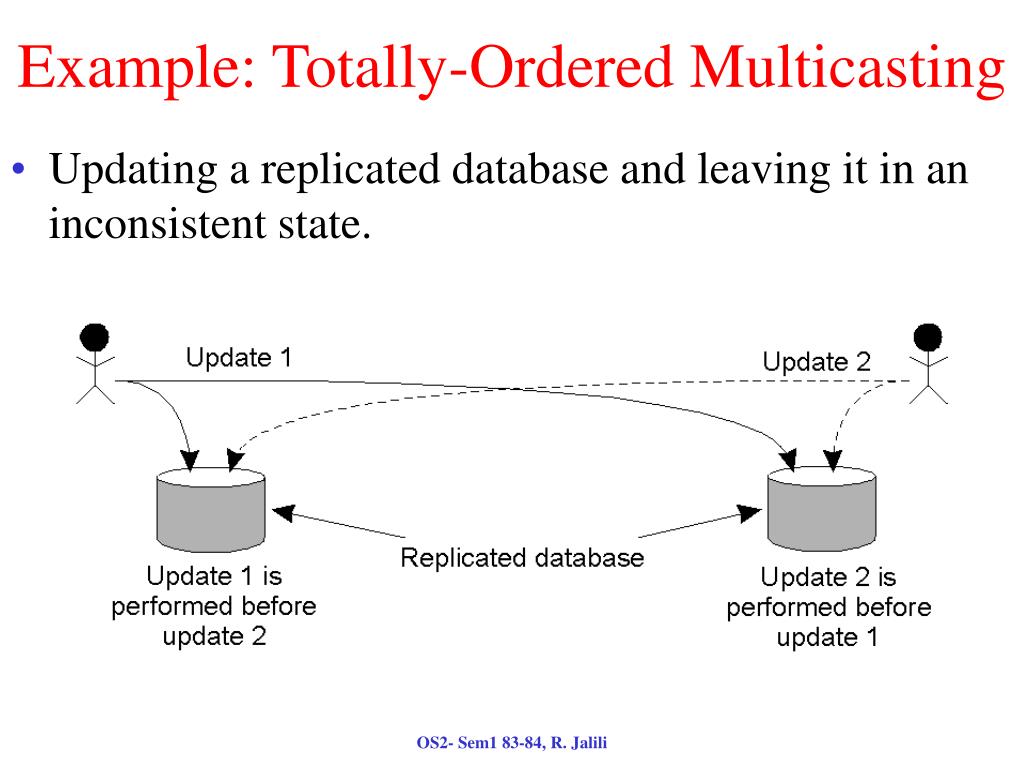 Example: Totally-Ordered Multicasting

• Updating a replicated database and leaving it in an inconsistent state.

Update 1

Update 2

Replicated database

Update 1 is performed before update 2

Update 2 is performed before update 1

OS2- Sem1 83-84, R. Jalili